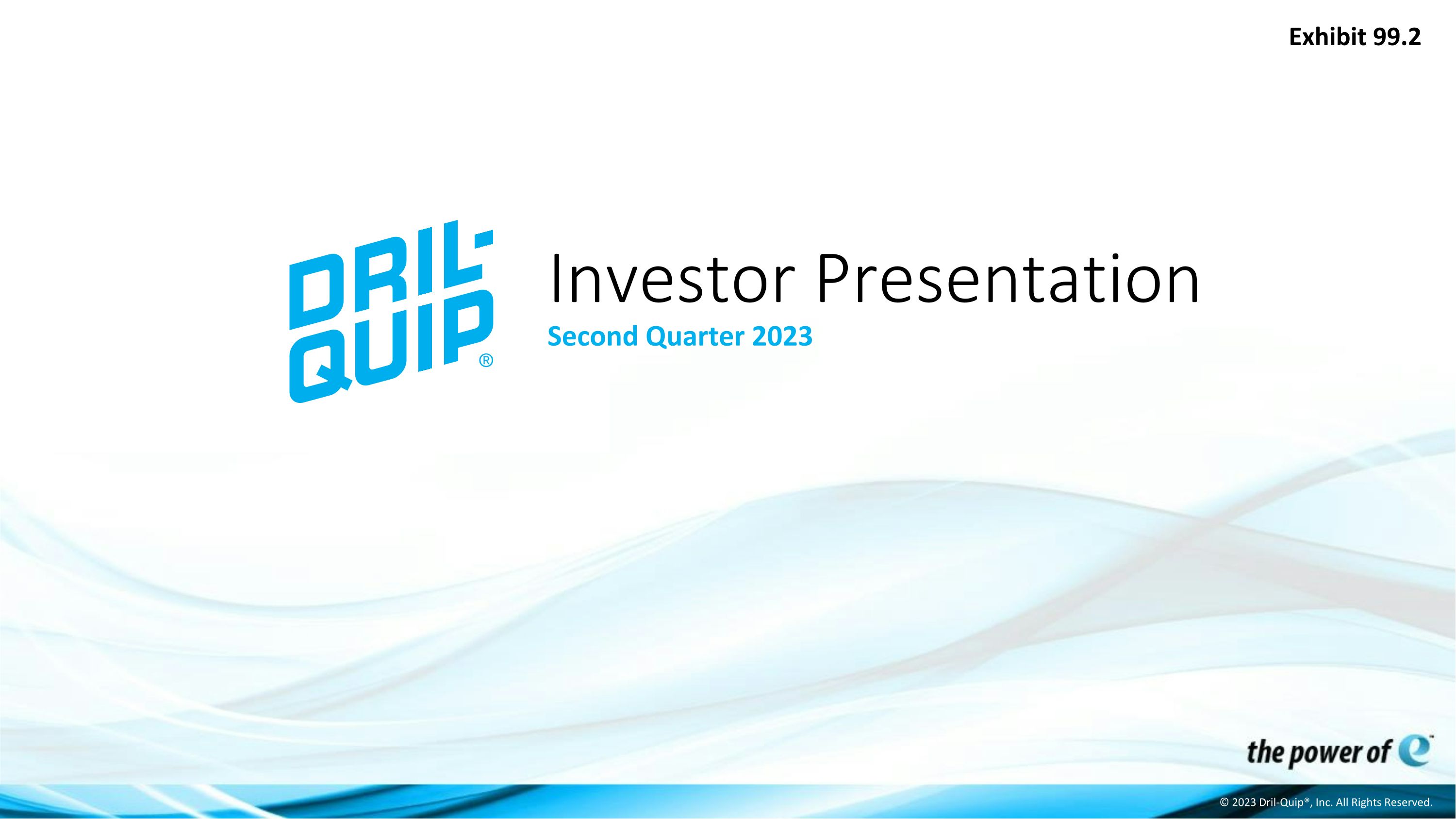 Exhibit 99.2

DRIL-QUIP®

Investor Presentation

Second Quarter 2023

the power of e™

© 2023 Dril-Quip®, Inc. All Rights Reserved.